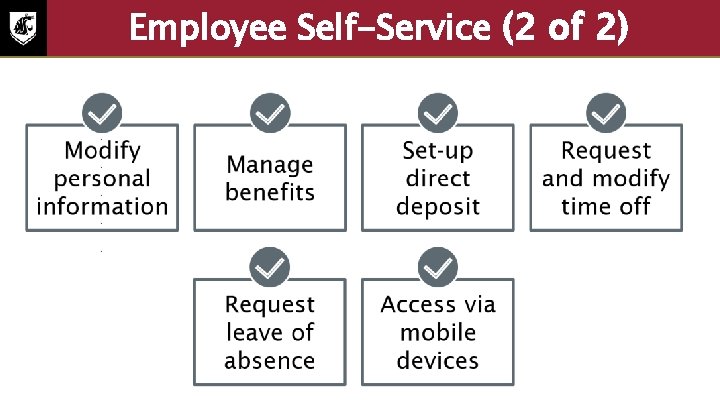 Employee Self-Service (2 of 2)

Modify personal information

Manage benefits

Set-up direct deposit

Request and modify time off

Request leave of absence

Access via mobile devices